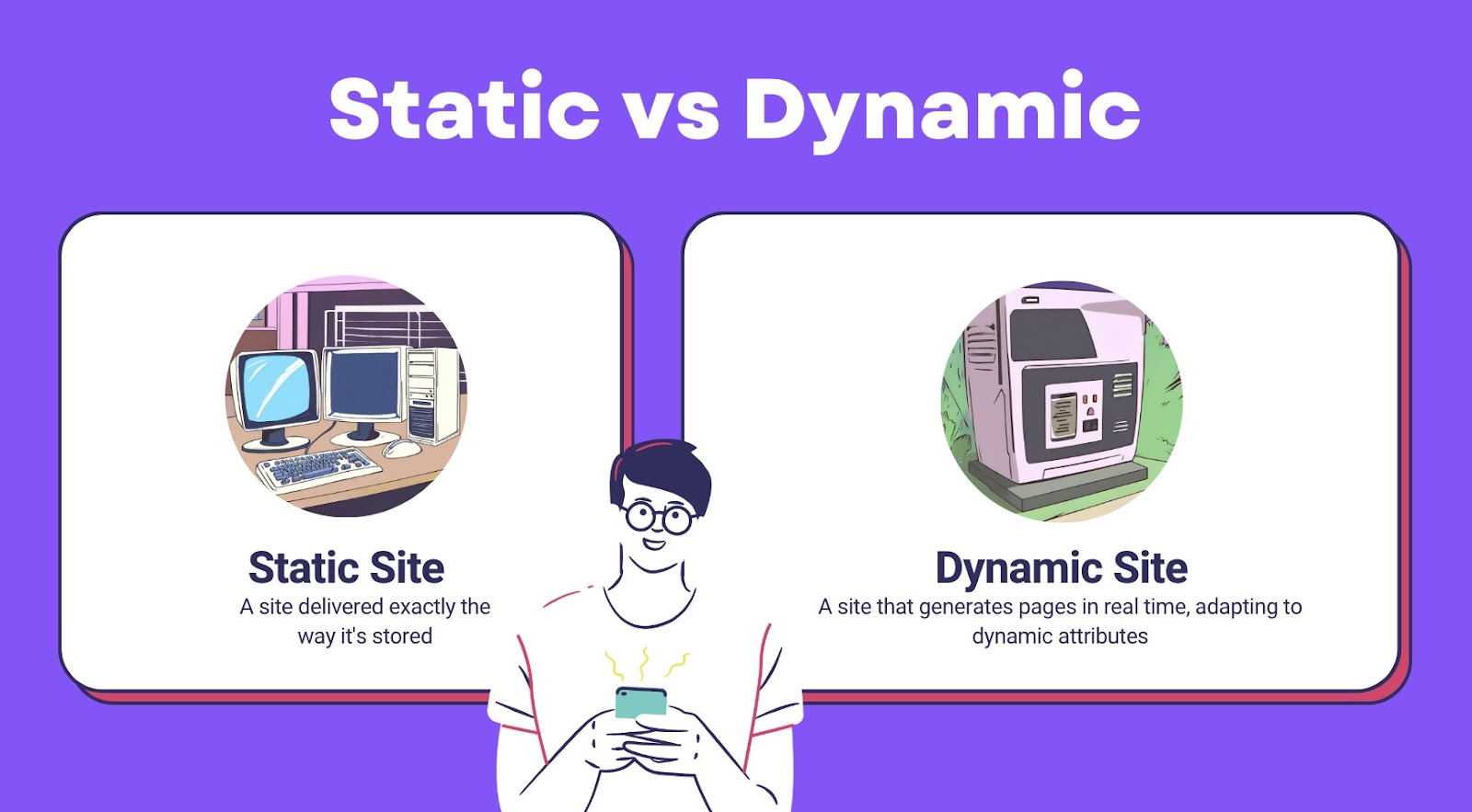 Static vs Dynamic

Static Site
A site delivered exactly the way it's stored

Dynamic Site
A site that generates pages in real time, adapting to dynamic attributes